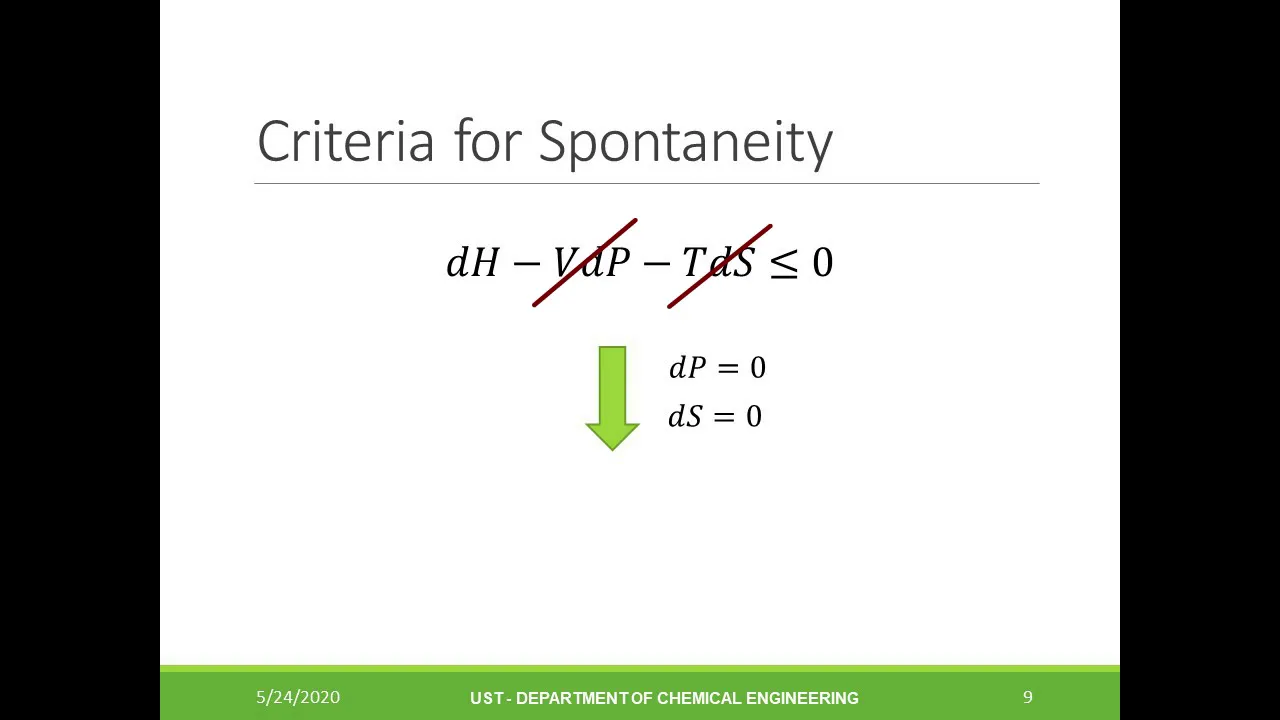 Criteria for Spontaneity

$dH - VdP - TdS \leq 0$

$dP = 0$
$dS = 0$

5/24/2020

UST - DEPARTMENT OF CHEMICAL ENGINEERING

9